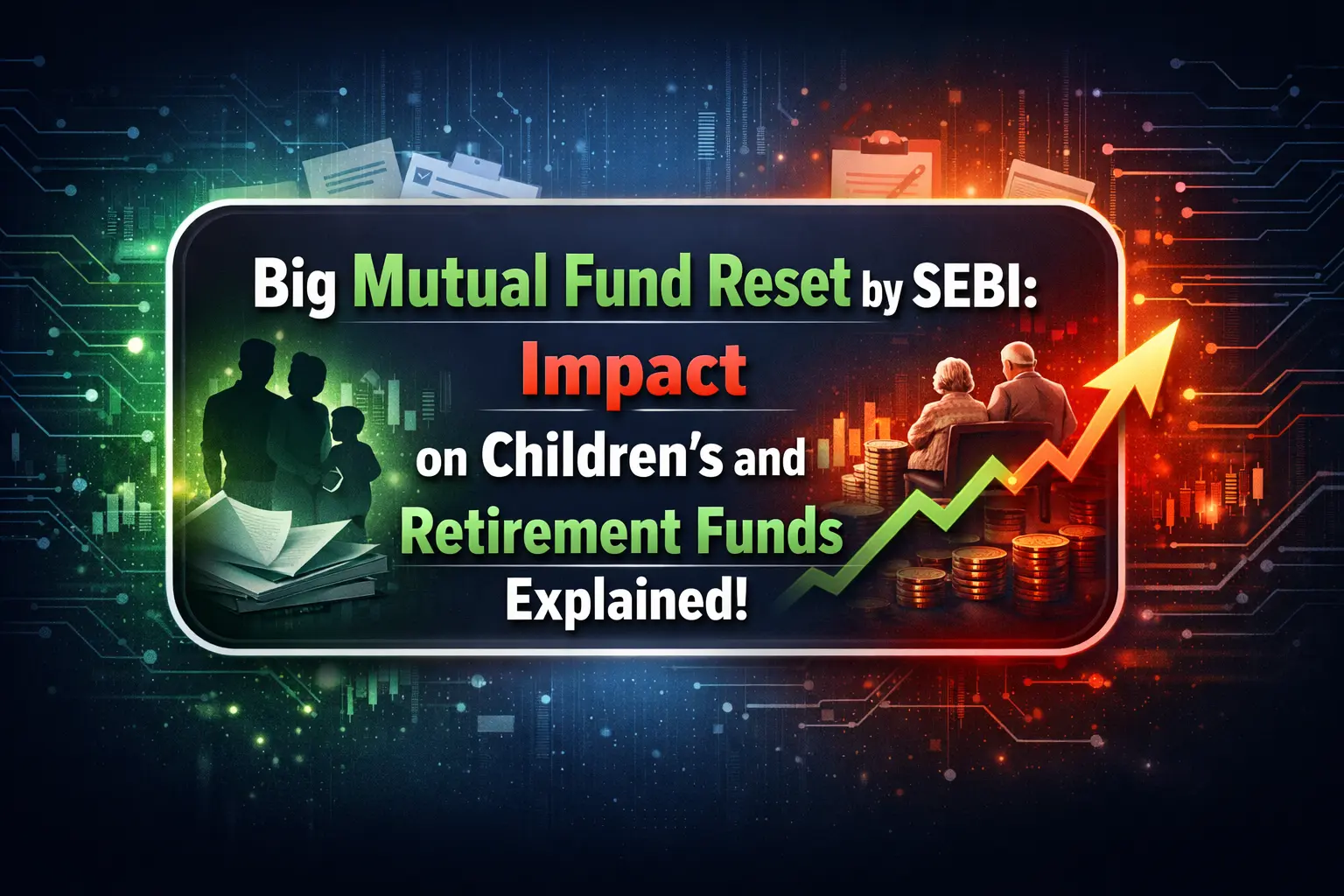 Big Mutual Fund Reset by SEBI:
Impact
on Children's and
Retirement Funds
Explained!